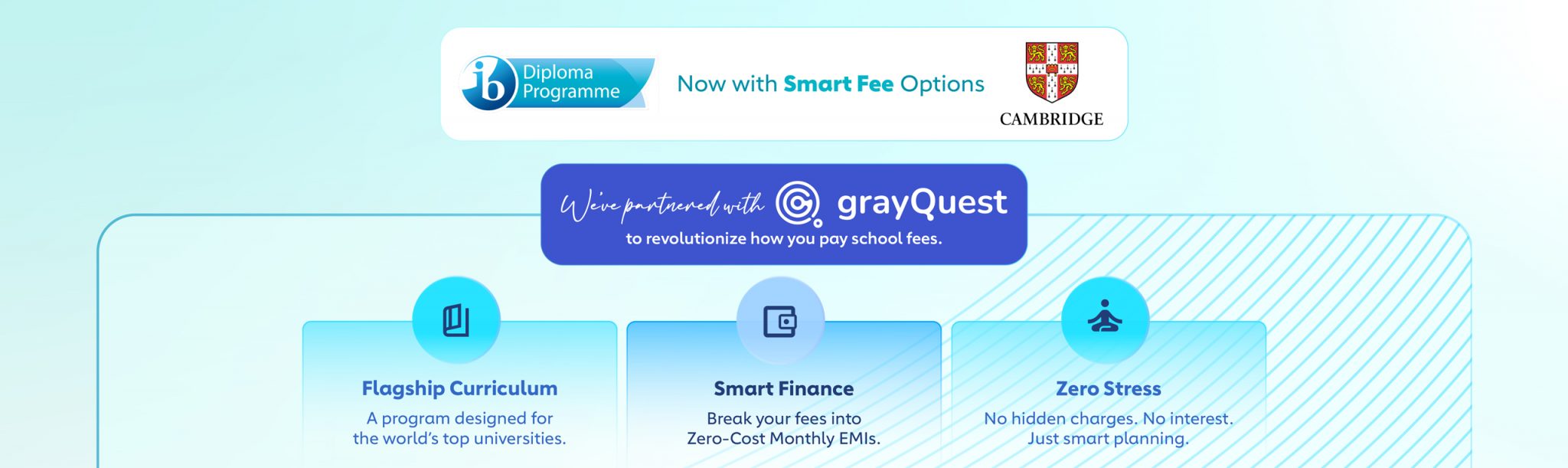 ib Diploma Programme

Now with Smart Fee Options

CAMBRIDGE

We've partnered with grayQuest
to revolutionize how you pay school fees.

Flagship Curriculum
A program designed for the world's top universities.

Smart Finance
Break your fees into Zero-Cost Monthly EMIs.

Zero Stress
No hidden charges. No interest. Just smart planning.